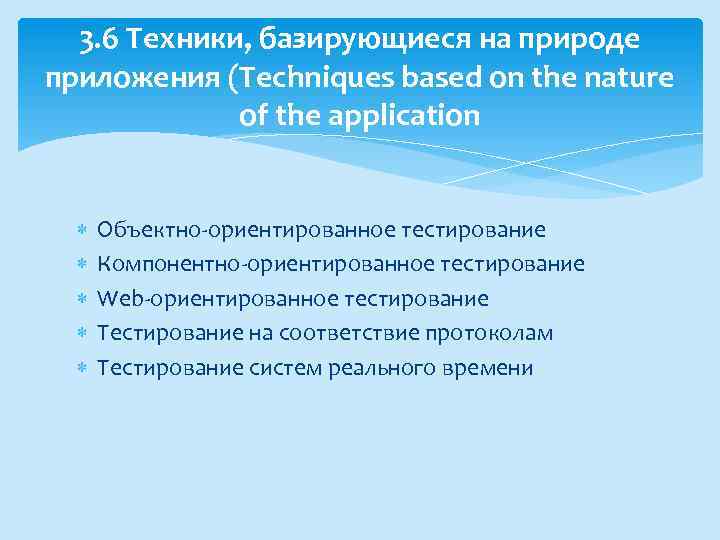 3.6 Техники, базирующиеся на природе приложения (Techniques based on the nature of the application

Объектно-ориентированное тестирование
Компонентно-ориентированное тестирование
Web-ориентированное тестирование
Тестирование на соответствие протоколам
Тестирование систем реального времени